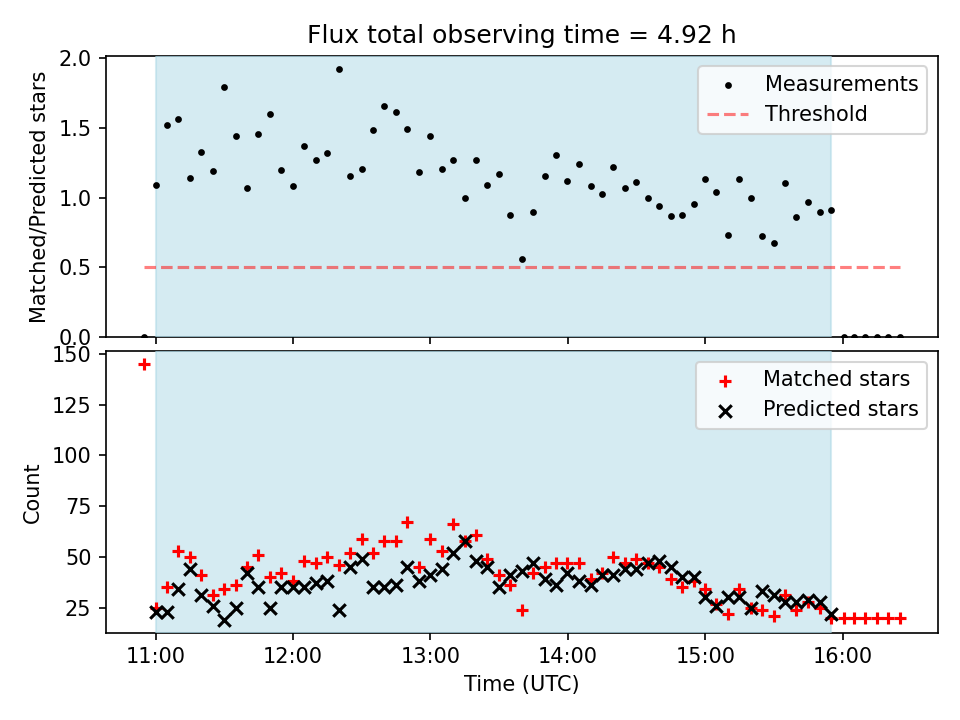 Flux total observing time = 4.92 h

Matched/Predicted stars

2.0
1.5
1.0
0.5
0.0

Measurements
Threshold

Count

150
125
100
75
50
25

Matched stars
Predicted stars

11:00
12:00
13:00
14:00
15:00
16:00

Time (UTC)